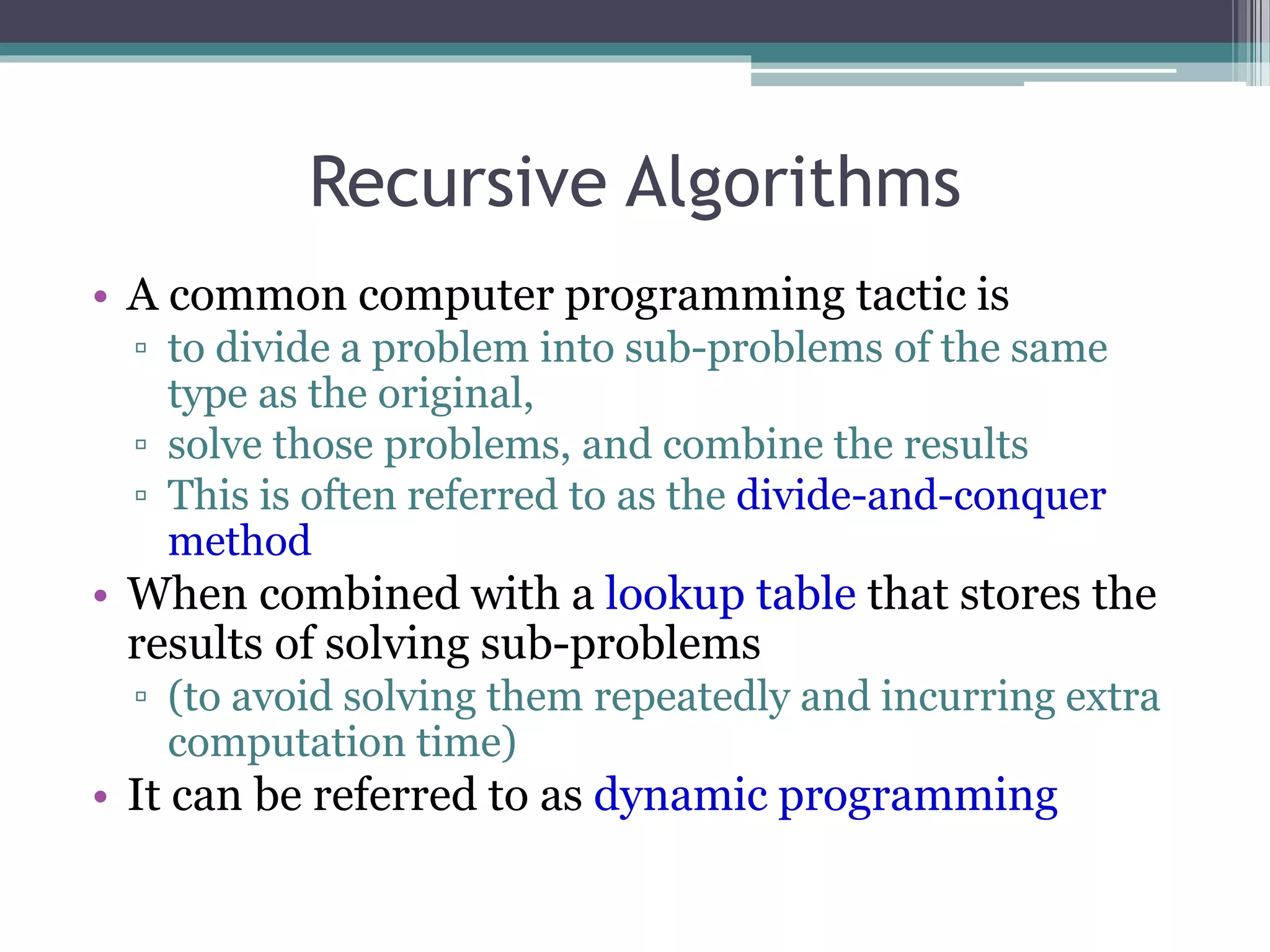 Recursive Algorithms

• A common computer programming tactic is
▫ to divide a problem into sub-problems of the same type as the original,
▫ solve those problems, and combine the results
▫ This is often referred to as the divide-and-conquer method
• When combined with a lookup table that stores the results of solving sub-problems
▫ (to avoid solving them repeatedly and incurring extra computation time)
• It can be referred to as dynamic programming